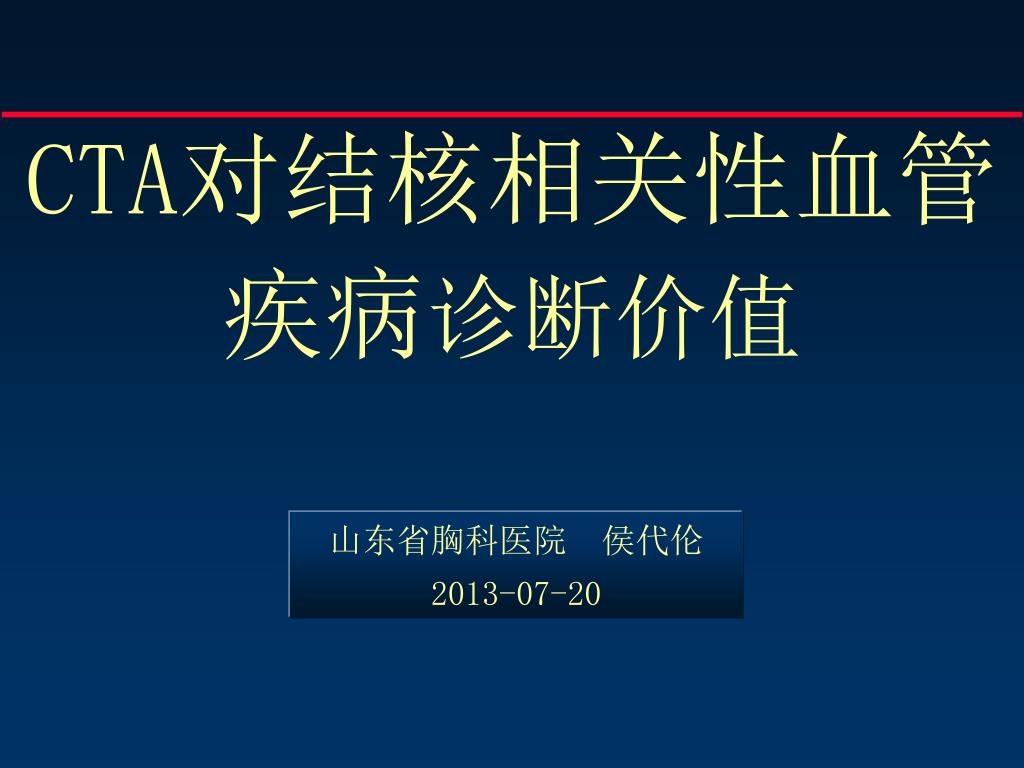 CTA对结核相关性血管疾病诊断价值

山东省胸科医院　侯代伦
2013-07-20